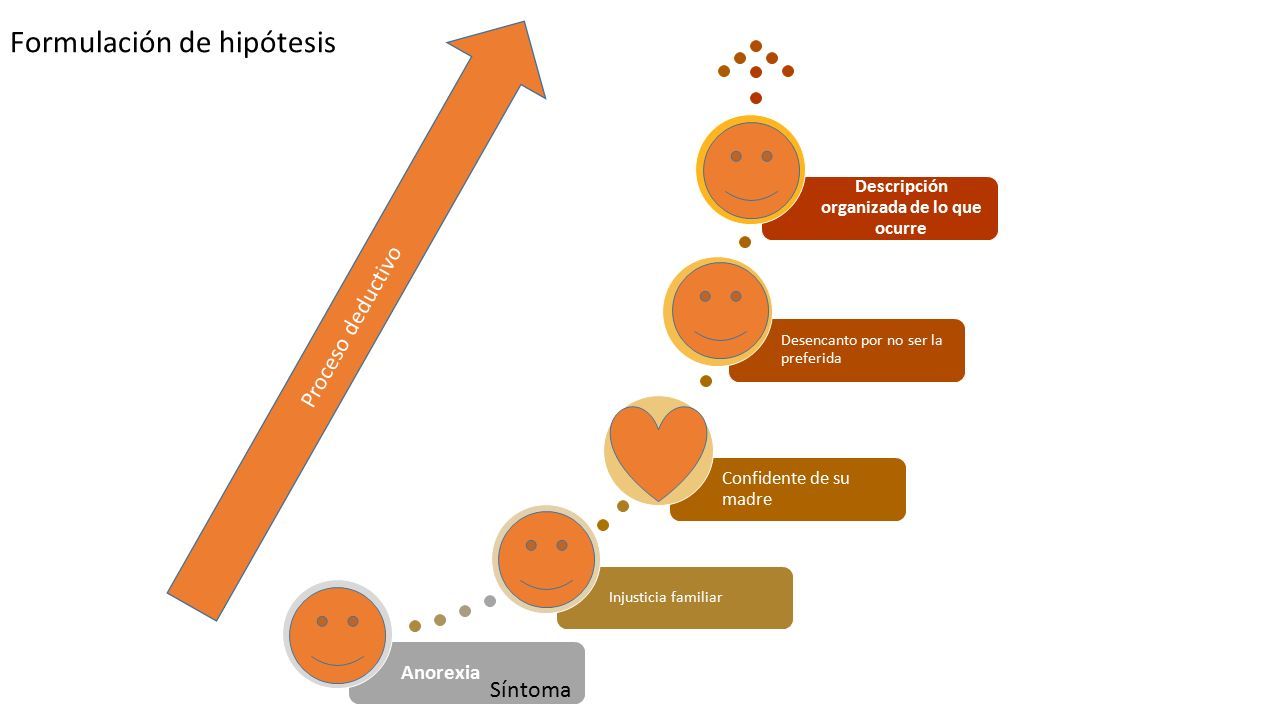 Formulación de hipótesis

Proceso deductivo

Descripción organizada de lo que ocurre

Desencanto por no ser la preferida

Confidente de su madre

Injusticia familiar

Anorexia
Síntoma